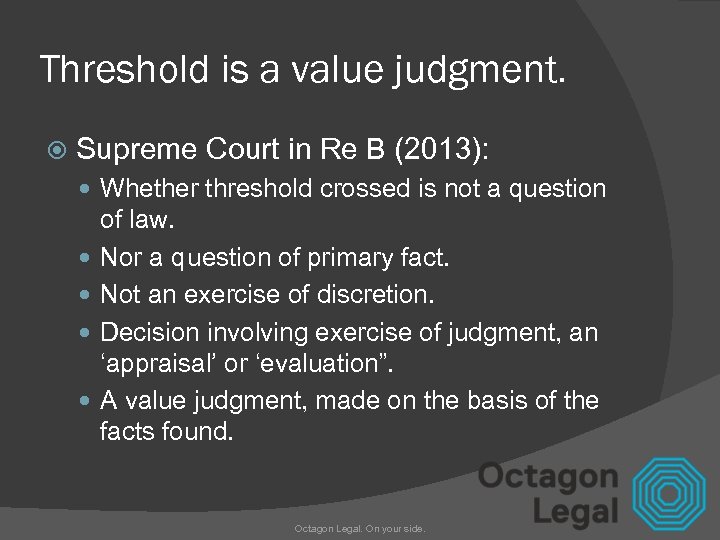 Threshold is a value judgment.

Supreme Court in Re B (2013):

Whether threshold crossed is not a question of law.

Nor a question of primary fact.

Not an exercise of discretion.

Decision involving exercise of judgment, an ‘appraisal’ or ‘evaluation”.

A value judgment, made on the basis of the facts found.

Octagon Legal

Octagon Legal. On your side.